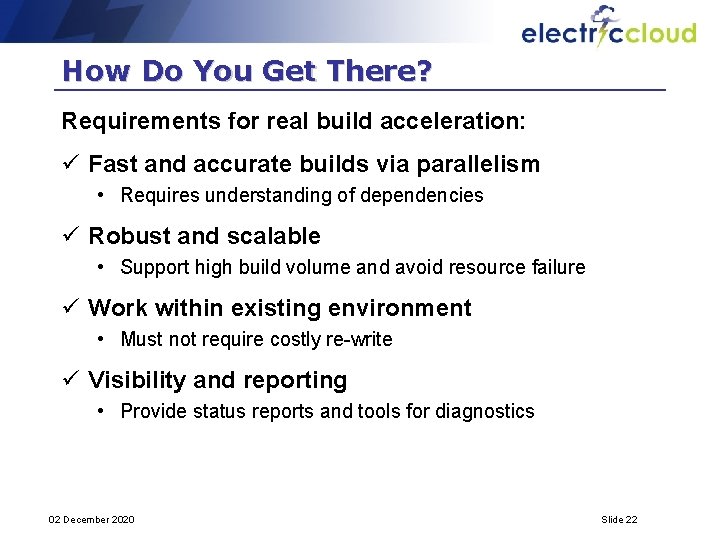 electriccloud

How Do You Get There?

Requirements for real build acceleration:

✓ Fast and accurate builds via parallelism
• Requires understanding of dependencies

✓ Robust and scalable
• Support high build volume and avoid resource failure

✓ Work within existing environment
• Must not require costly re-write

✓ Visibility and reporting
• Provide status reports and tools for diagnostics

02 December 2020

Slide 22